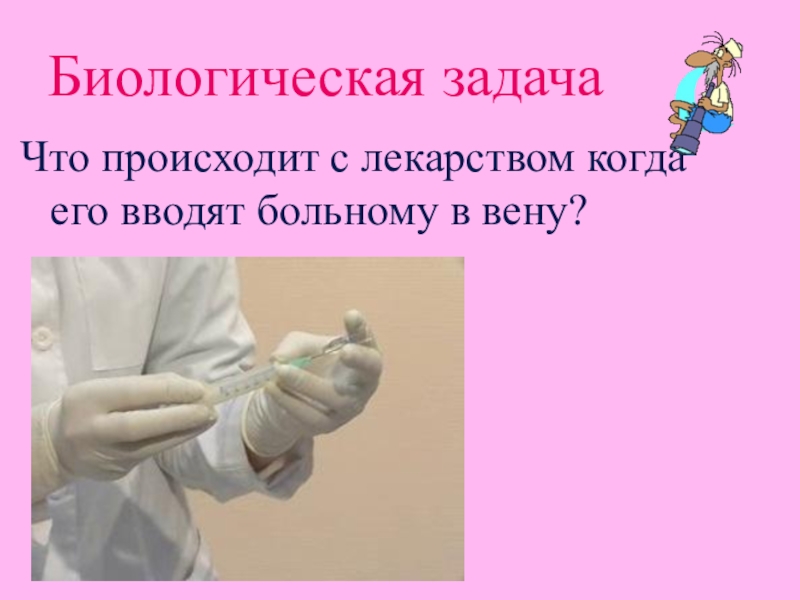 Биологическая задача

Что происходит с лекарством когда его вводят больному в вену?